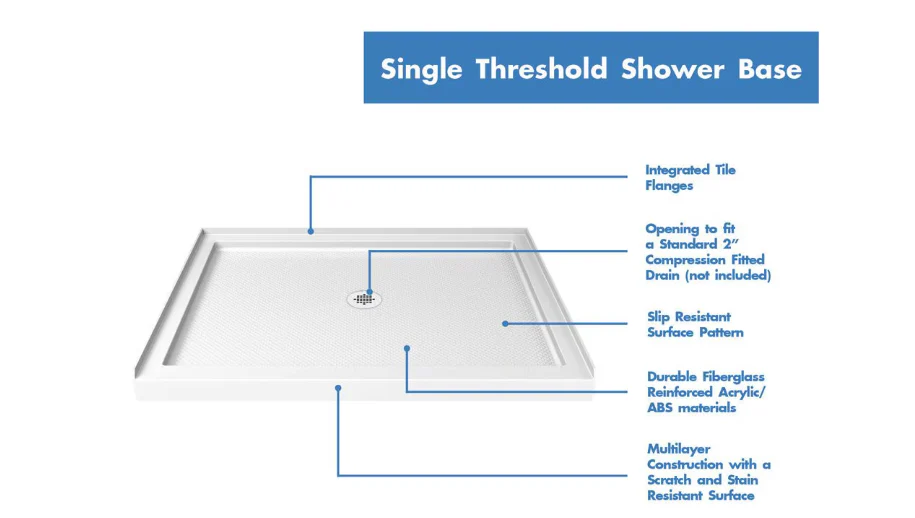 Single Threshold Shower Base

Integrated Tile Flanges

Opening to fit a Standard 2" Compression Fitted Drain (not included)

Slip Resistant Surface Pattern

Durable Fiberglass Reinforced Acrylic/ ABS materials

Multilayer Construction with a Scratch and Stain Resistant Surface